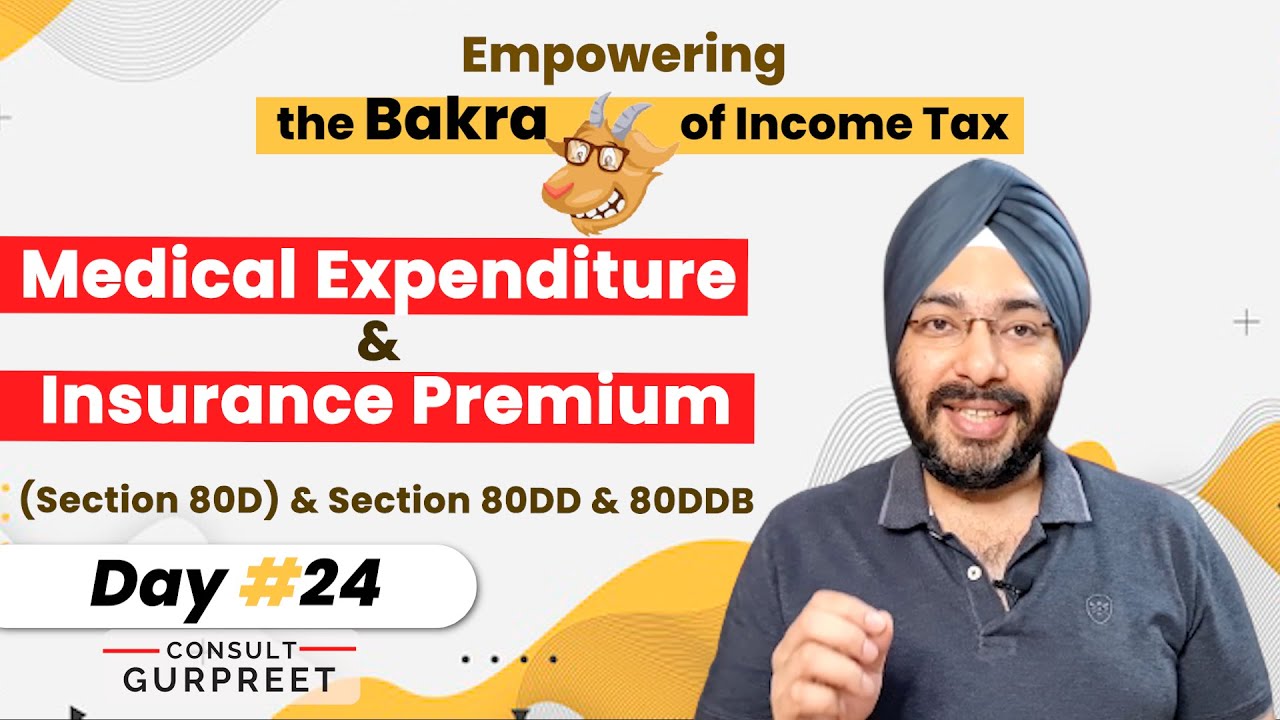 Empowering
the Bakra of Income Tax

Medical Expenditure
&
Insurance Premium

(Section 80D) & Section 80DD & 80DDB

Day #24

CONSULT
GURPREET